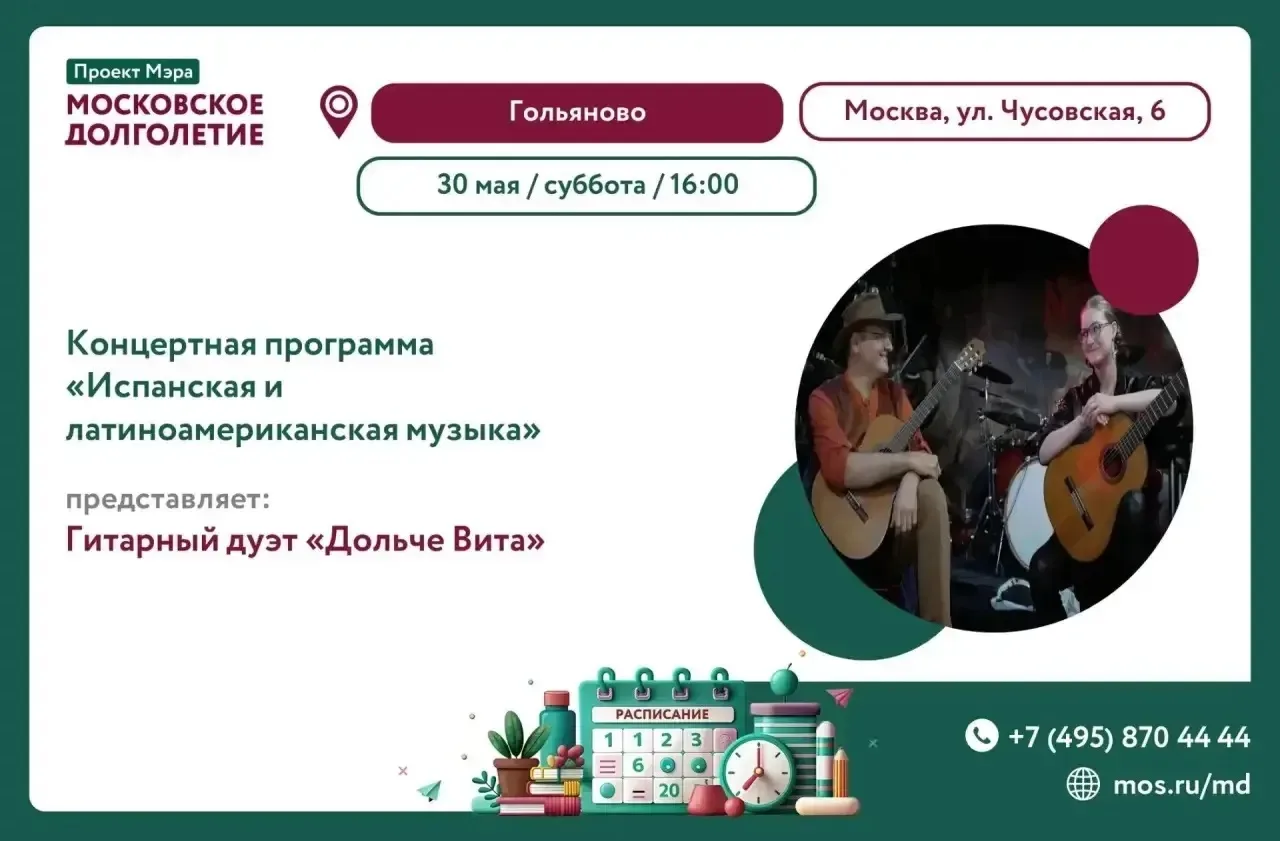 Проект Мэра
МОСКОВСКОЕ ДОЛГОЛЕТИЕ

Гольяново

Москва, ул. Чусовская, 6

30 мая / суббота / 16:00

Концертная программа «Испанская и латиноамериканская музыка»

представляет:
Гитарный дуэт «Дольче Вита»

РАСПИСАНИЕ
1 2 3
6
20

+7 (495) 870 44 44
mos.ru/md